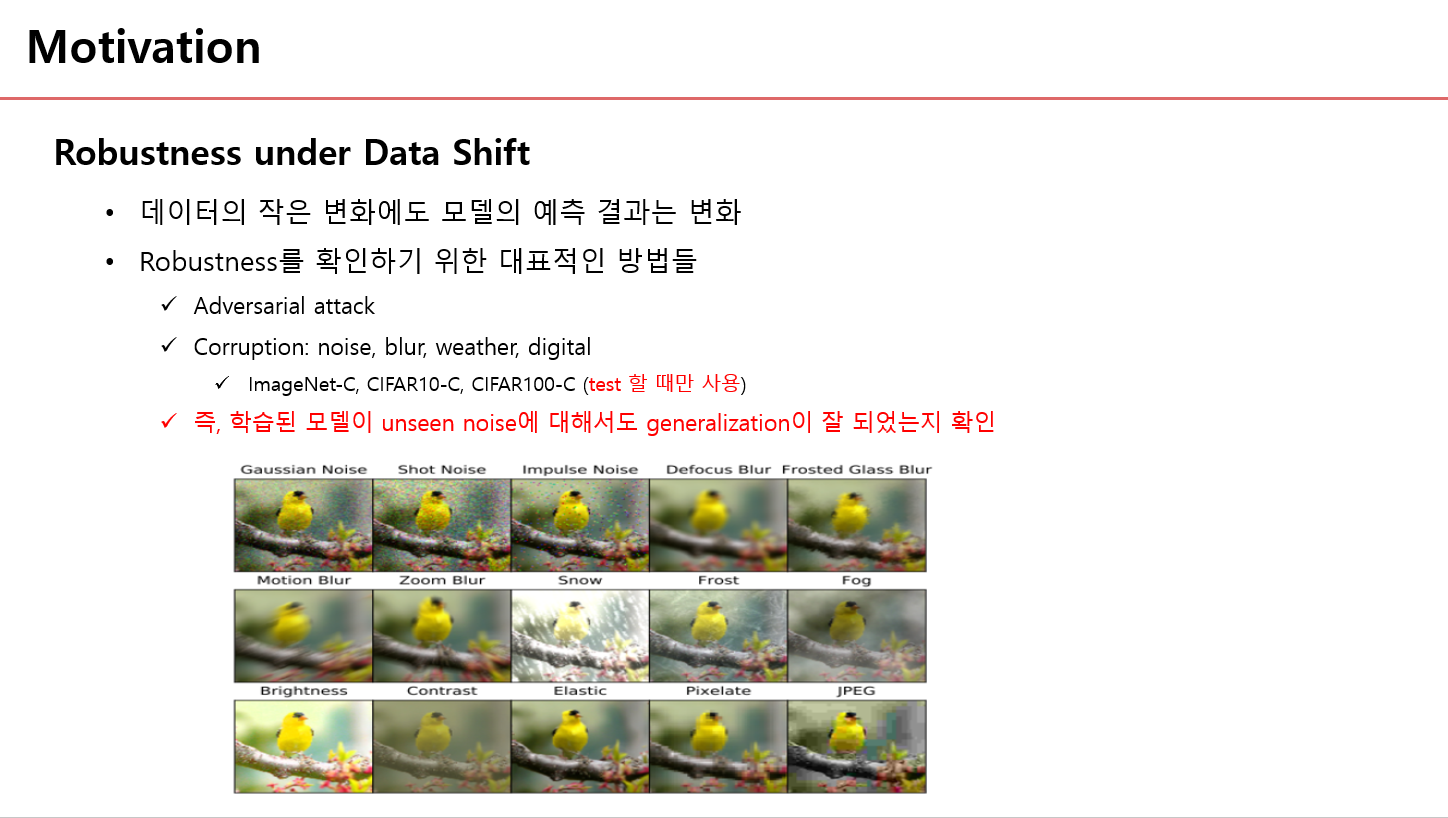 Motivation

Robustness under Data Shift

• 데이터의 작은 변화에도 모델의 예측 결과는 변화

• Robustness를 확인하기 위한 대표적인 방법들

✓ Adversarial attack

✓ Corruption: noise, blur, weather, digital

✓ ImageNet-C, CIFAR10-C, CIFAR100-C (test 할 때만 사용)

✓ 즉, 학습된 모델이 unseen noise에 대해서도 generalization이 잘 되었는지 확인

Gaussian Noise Shot Noise Impulse Noise Defocus Blur Frosted Glass Blur

Motion Blur Zoom Blur Snow Frost Fog

Brightness Contrast Elastic Pixelate JPEG